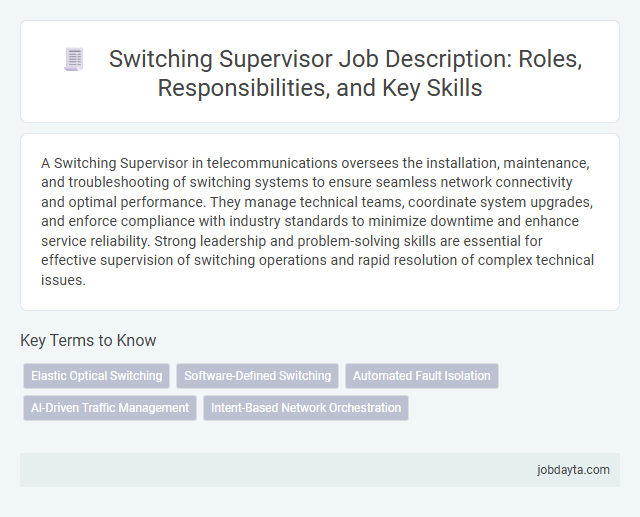 Switching Supervisor Job Description: Roles, Responsibilities, and Key Skills

A Switching Supervisor in telecommunications oversees the installation, maintenance, and troubleshooting of switching systems to ensure seamless network connectivity and optimal performance. They manage technical teams, coordinate system upgrades, and enforce compliance with industry standards to minimize downtime and enhance service reliability. Strong leadership and problem-solving skills are essential for effective supervision of switching operations and rapid resolution of complex technical issues.

Key Terms to Know

Elastic Optical Switching
Software-Defined Switching
Automated Fault Isolation
AI-Driven Traffic Management
Intent-Based Network Orchestration

jobdayta.com